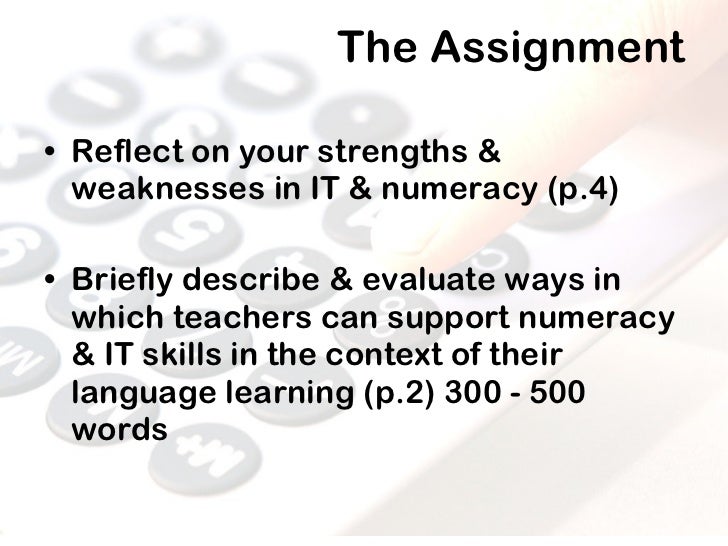 The Assignment

• Reflect on your strengths & weaknesses in IT & numeracy (p.4)

• Briefly describe & evaluate ways in which teachers can support numeracy & IT skills in the context of their language learning (p.2) 300 - 500 words